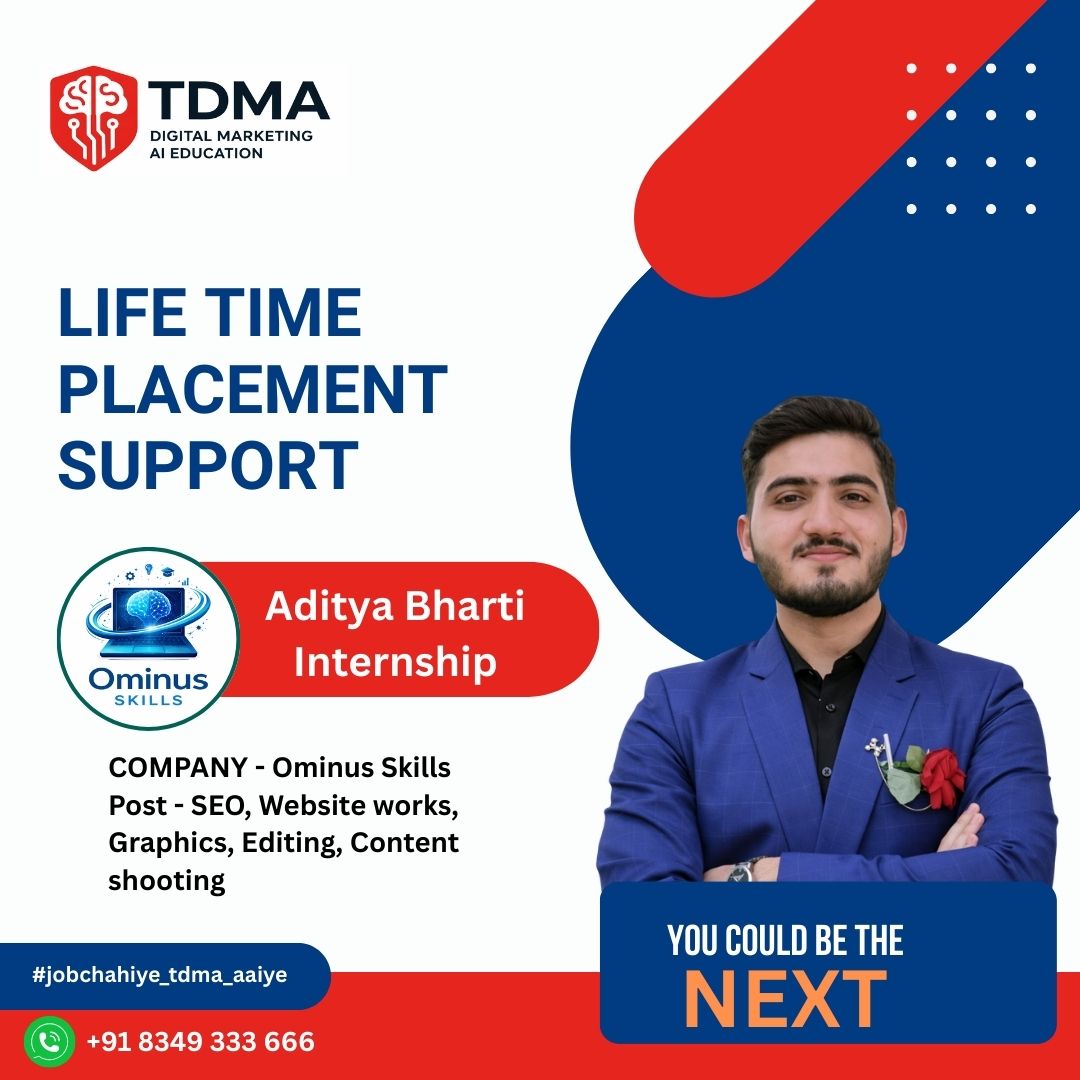 TDMA
DIGITAL MARKETING
AI EDUCATION

LIFE TIME
PLACEMENT
SUPPORT

Ominus
SKILLS

Aditya Bharti
Internship

COMPANY - Ominus Skills
Post - SEO, Website works, Graphics, Editing, Content shooting

#jobchahiye_tdma_aaiye

+91 8349 333 666

YOU COULD BE THE
NEXT